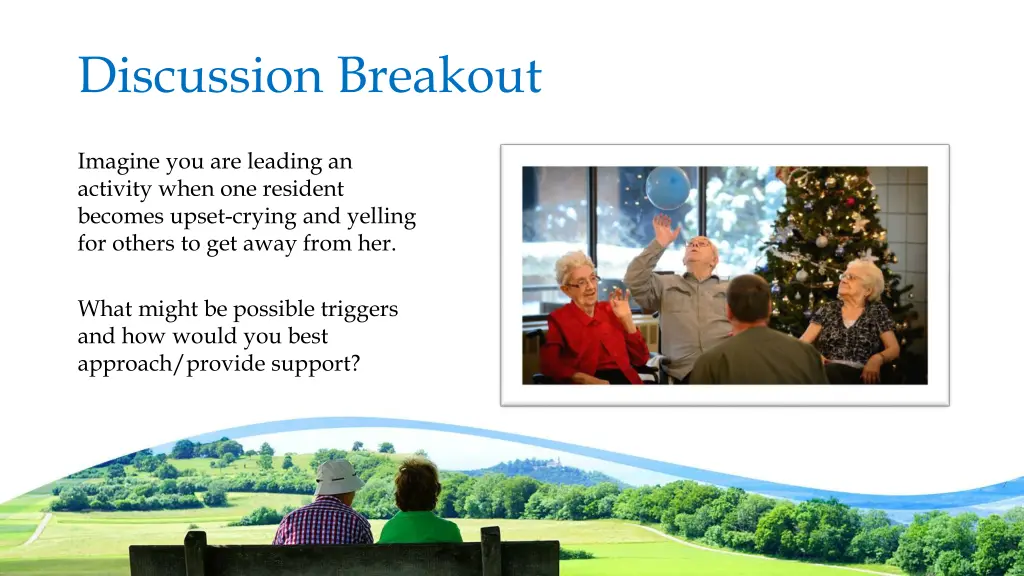 Discussion Breakout

Imagine you are leading an activity when one resident becomes upset-crying and yelling for others to get away from her.

What might be possible triggers and how would you best approach/provide support?